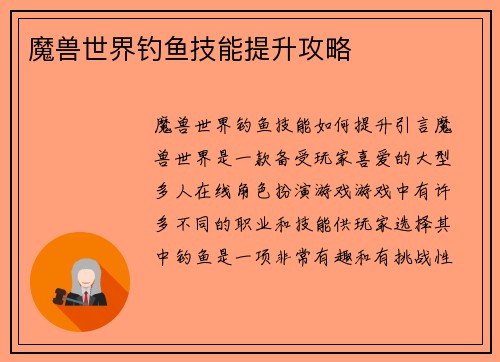 魔兽世界钓鱼技能提升攻略

魔兽世界钓鱼技能如何提升引言魔兽世界是一款备受玩家喜爱的大型多人在线角色扮演游戏游戏中有许多不同的职业和技能供玩家选择其中钓鱼是一项非常有趣和有挑战性